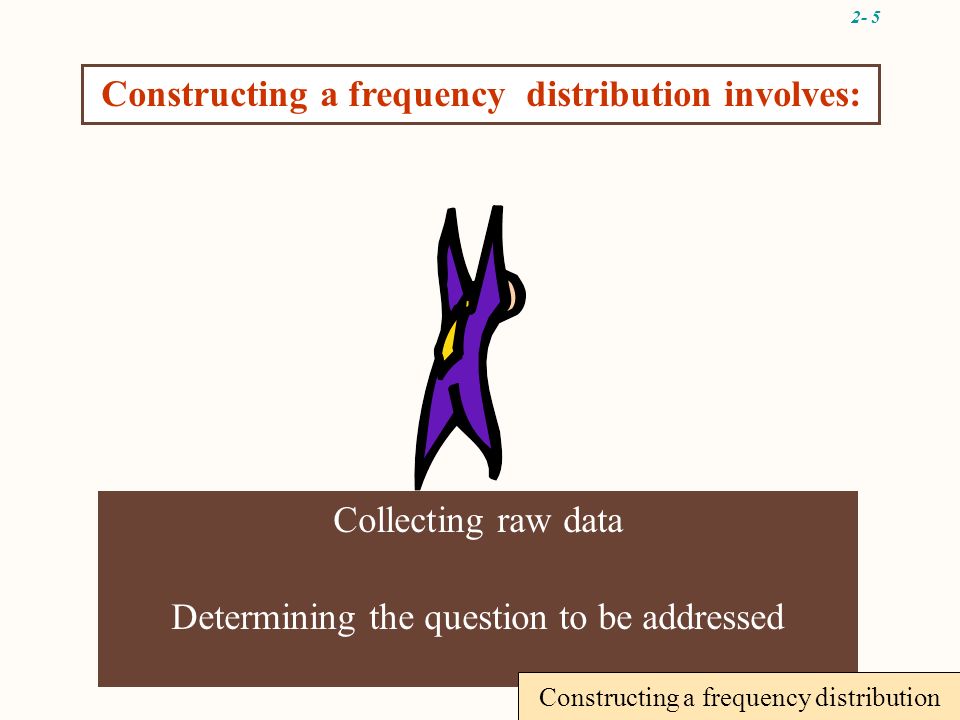 2- 5

Constructing a frequency distribution involves:

Collecting raw data

Determining the question to be addressed

Constructing a frequency distribution